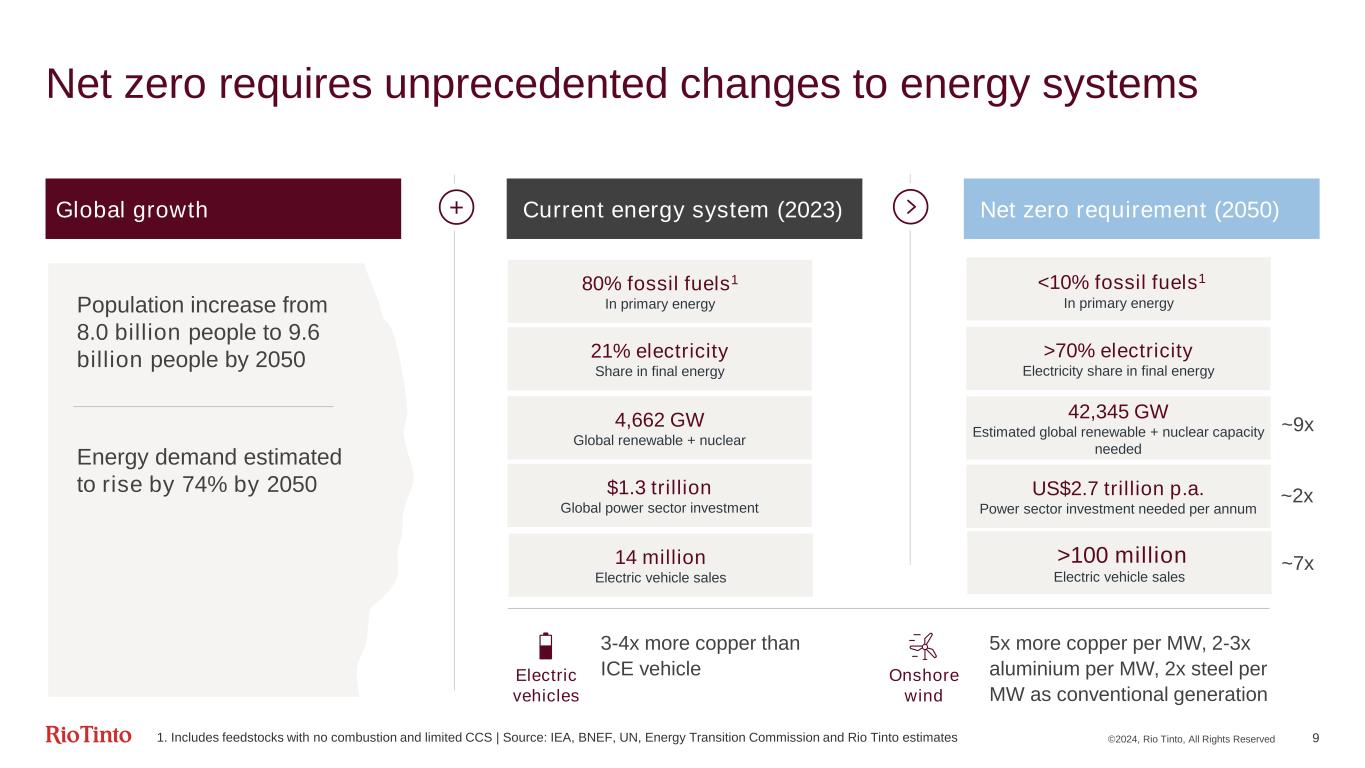 Net zero requires unprecedented changes to energy systems

Global growth

Population increase from 8.0 billion people to 9.6 billion people by 2050

Energy demand estimated to rise by 74% by 2050

+

Current energy system (2023)

80% fossil fuels$^1$
In primary energy

21% electricity
Share in final energy

4,662 GW
Global renewable + nuclear

$1.3 trillion
Global power sector investment

14 million
Electric vehicle sales

>

Net zero requirement (2050)

<10% fossil fuels$^1$
In primary energy

>70% electricity
Electricity share in final energy

42,345 GW
Estimated global renewable + nuclear capacity needed

~9x

US$2.7 trillion p.a.
Power sector investment needed per annum

~2x

>100 million
Electric vehicle sales

~7x

Electric vehicles

3-4x more copper than ICE vehicle

Onshore wind

5x more copper per MW, 2-3x aluminium per MW, 2x steel per MW as conventional generation

RioTinto

1. Includes feedstocks with no combustion and limited CCS | Source: IEA, BNEF, UN, Energy Transition Commission and Rio Tinto estimates

©2024, Rio Tinto, All Rights Reserved

9